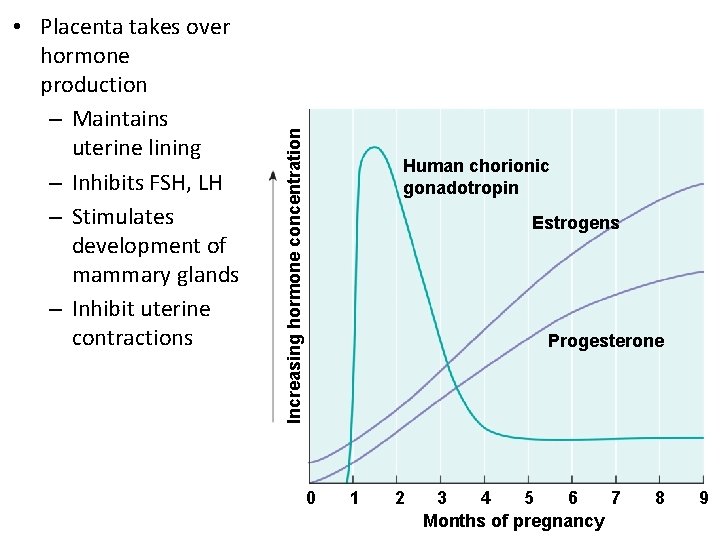 • Placenta takes over hormone production
– Maintains uterine lining
– Inhibits FSH, LH
– Stimulates development of mammary glands
– Inhibit uterine contractions

Increasing hormone concentration

Human chorionic gonadotropin

Estrogens

Progesterone

0 1 2 3 4 5 6 7 8 9

Months of pregnancy